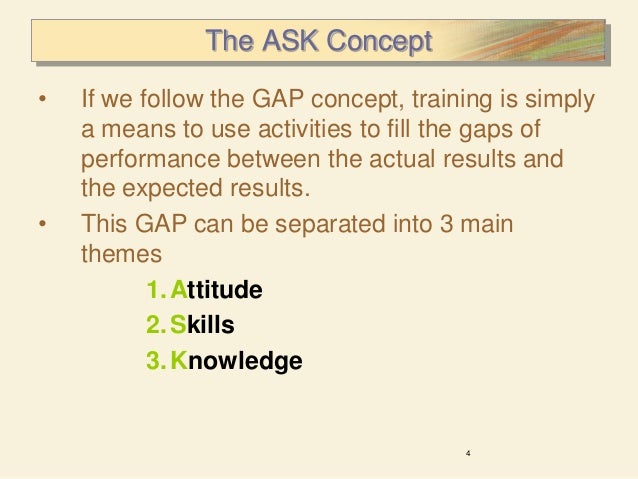 The ASK Concept

• If we follow the GAP concept, training is simply a means to use activities to fill the gaps of performance between the actual results and the expected results.

• This GAP can be separated into 3 main themes

1. Attitude
2. Skills
3. Knowledge

4